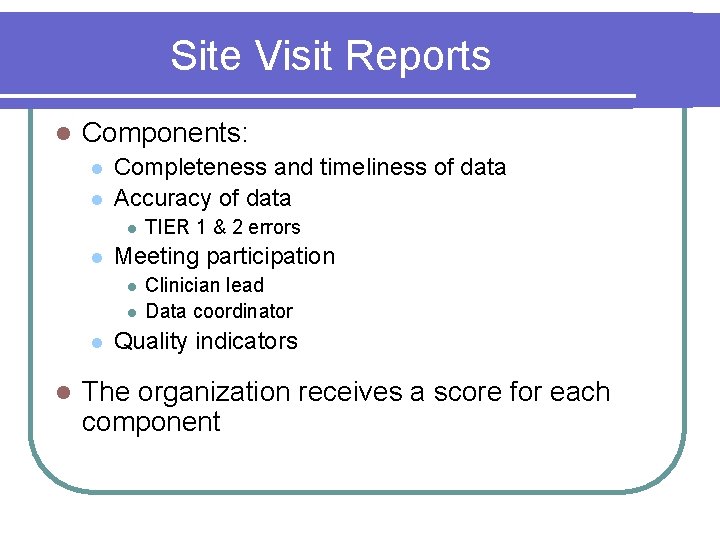 Site Visit Reports

- Components:
  - Completeness and timeliness of data
  - Accuracy of data
    - TIER 1 & 2 errors
  - Meeting participation
    - Clinician lead
    - Data coordinator
  - Quality indicators
- The organization receives a score for each component